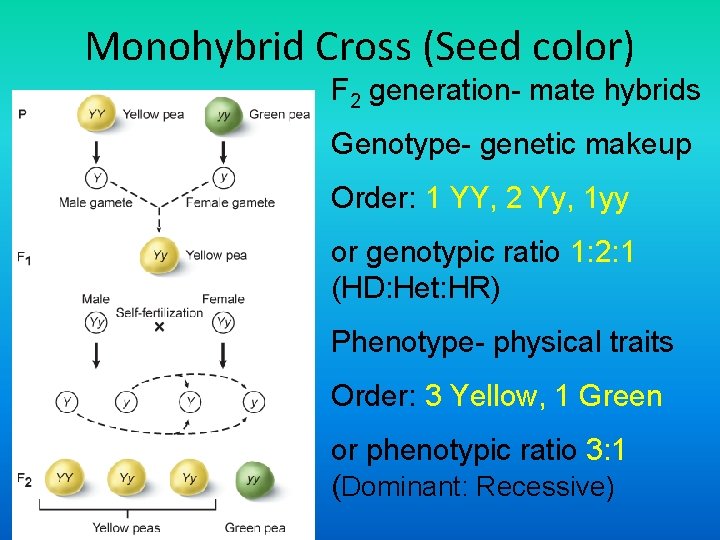 Monohybrid Cross (Seed color)

P
YY Yellow pea
yy Green pea
Y
y
Male gamete
Female gamete
$F_1$
Yy Yellow pea
Male
Female
Self-fertilization
Yy
×
Yy
Y
y
Y
y
$F_2$
YY
Yy
Yy
yy
Yellow peas
Green pea

$F_2$ generation- mate hybrids

Genotype- genetic makeup

Order: 1 YY, 2 Yy, 1yy

or genotypic ratio 1:2:1 (HD:Het:HR)

Phenotype- physical traits

Order: 3 Yellow, 1 Green

or phenotypic ratio 3:1 (Dominant: Recessive)